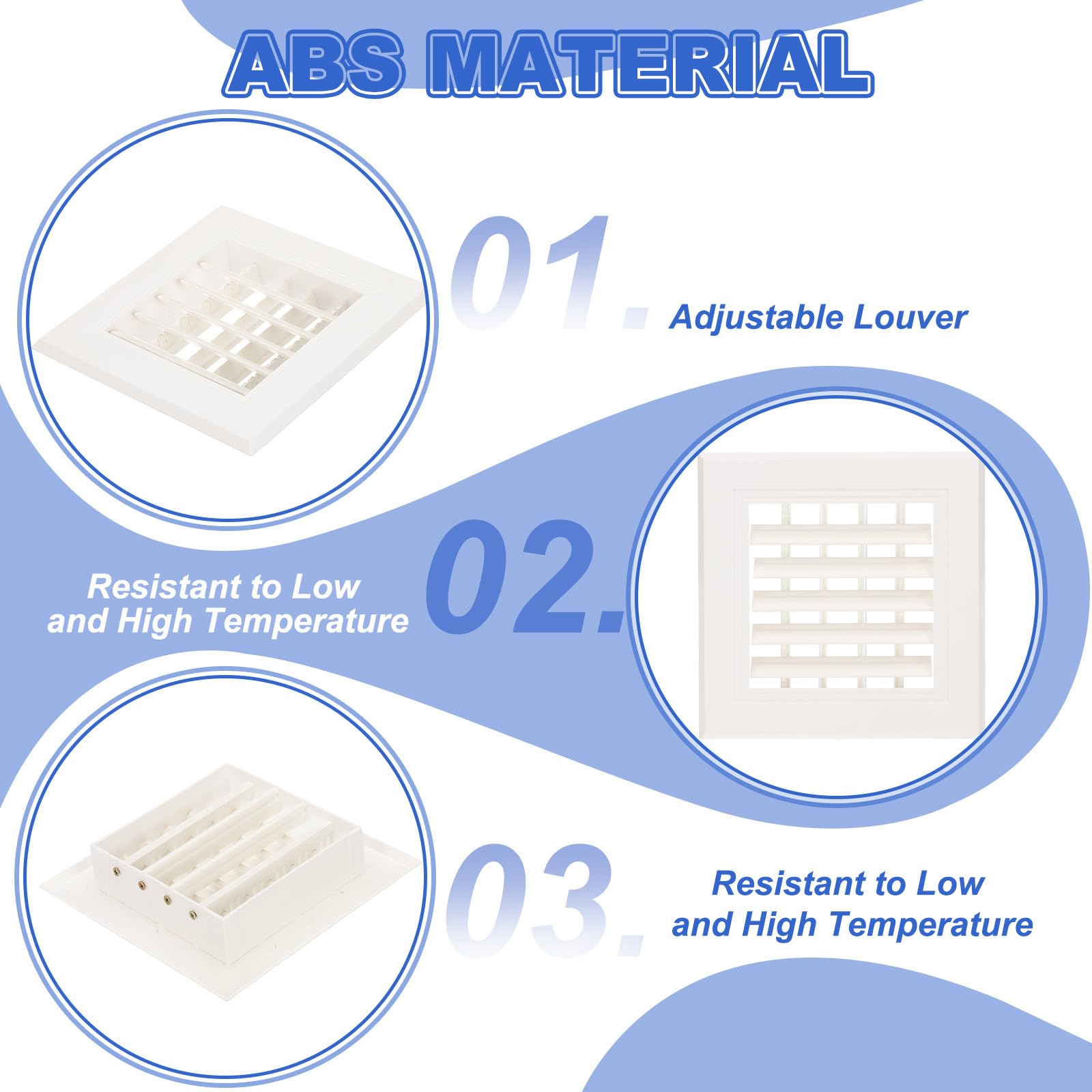 ABS MATERIAL

01. Adjustable Louver

Resistant to Low and High Temperature 02.

03. Resistant to Low and High Temperature